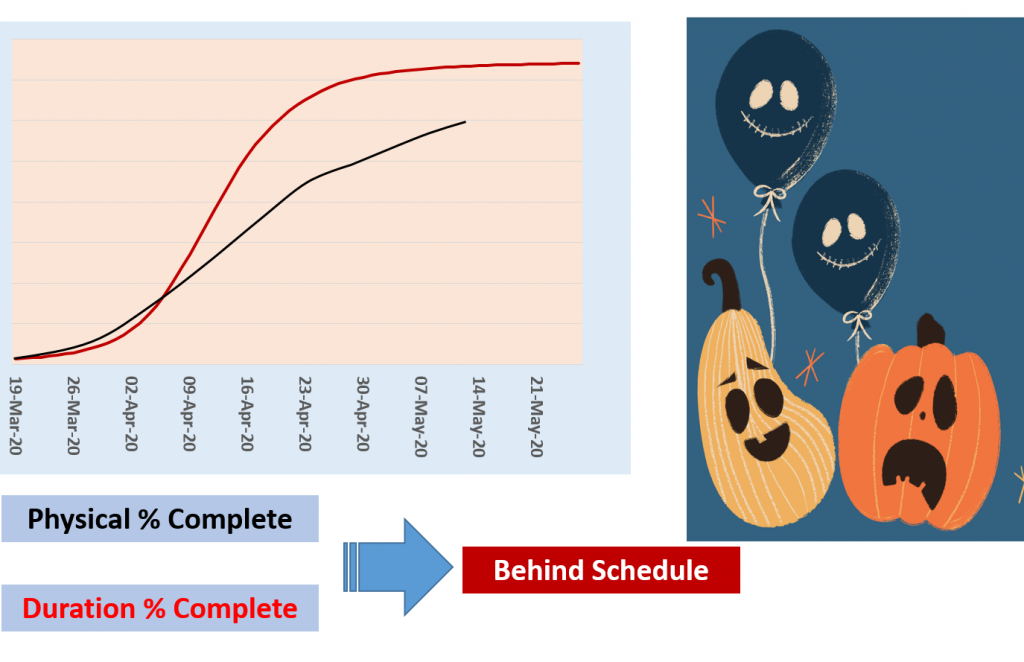 19-Mar-20
26-Mar-20
02-Apr-20
09-Apr-20
16-Apr-20
23-Apr-20
30-Apr-20
07-May-20
14-May-20
21-May-20

Physical % Complete

Duration % Complete

Behind Schedule